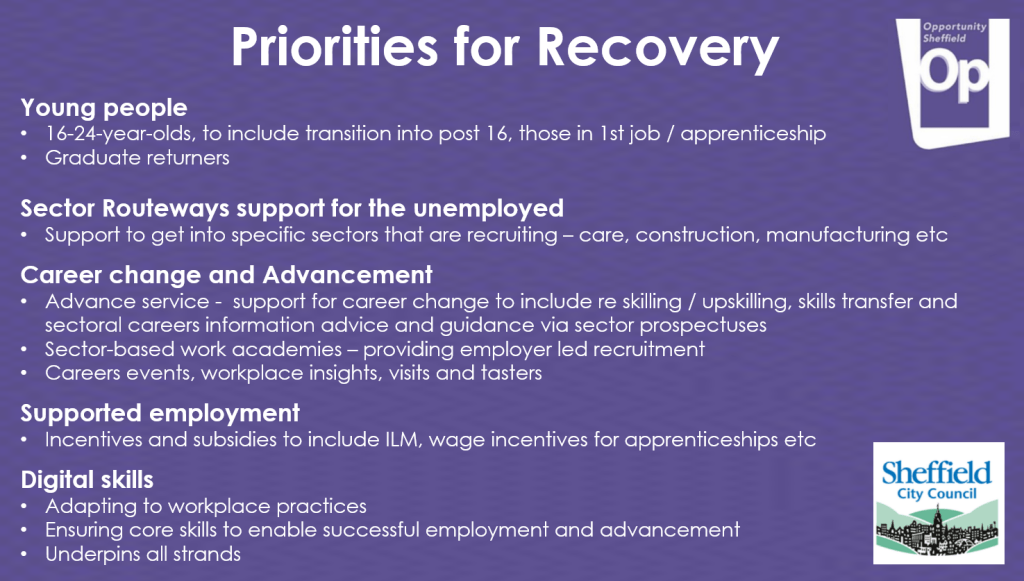 Priorities for Recovery

Opportunity Sheffield
Op

Young people
• 16-24-year-olds, to include transition into post 16, those in 1st job / apprenticeship
• Graduate returners

Sector Routeways support for the unemployed
• Support to get into specific sectors that are recruiting – care, construction, manufacturing etc

Career change and Advancement
• Advance service - support for career change to include re skilling / upskilling, skills transfer and sectoral careers information advice and guidance via sector prospectuses
• Sector-based work academies – providing employer led recruitment
• Careers events, workplace insights, visits and tasters

Supported employment
• Incentives and subsidies to include ILM, wage incentives for apprenticeships etc

Digital skills
• Adapting to workplace practices
• Ensuring core skills to enable successful employment and advancement
• Underpins all strands

Sheffield City Council